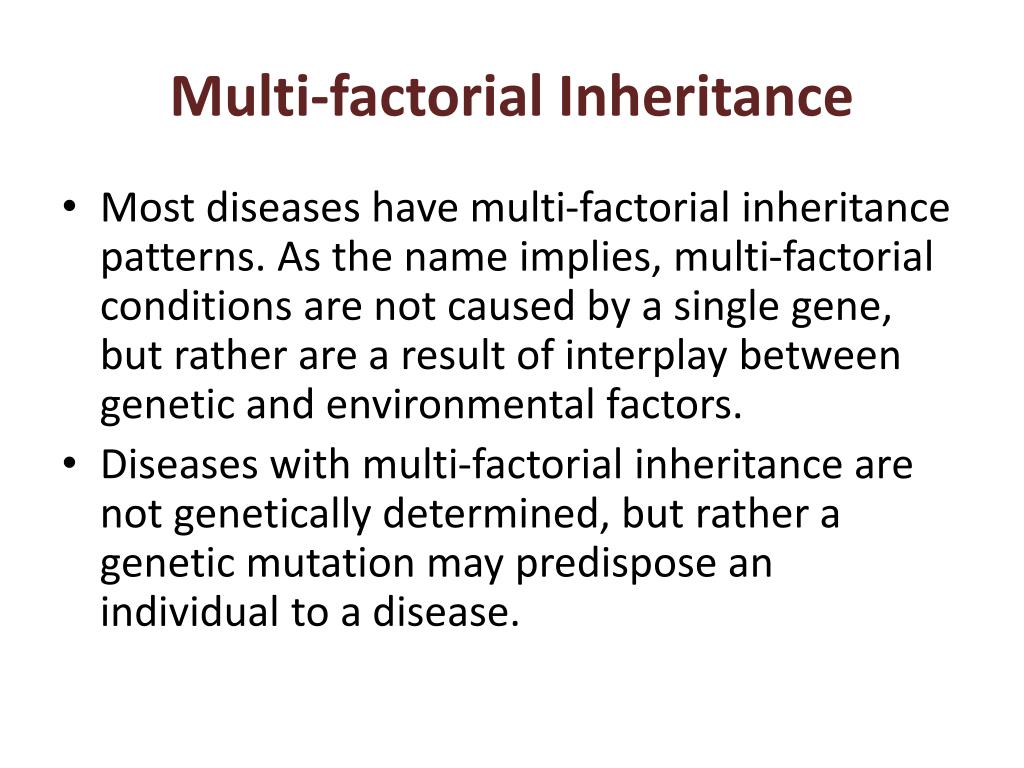 Multi-factorial Inheritance

• Most diseases have multi-factorial inheritance patterns. As the name implies, multi-factorial conditions are not caused by a single gene, but rather are a result of interplay between genetic and environmental factors.

• Diseases with multi-factorial inheritance are not genetically determined, but rather a genetic mutation may predispose an individual to a disease.